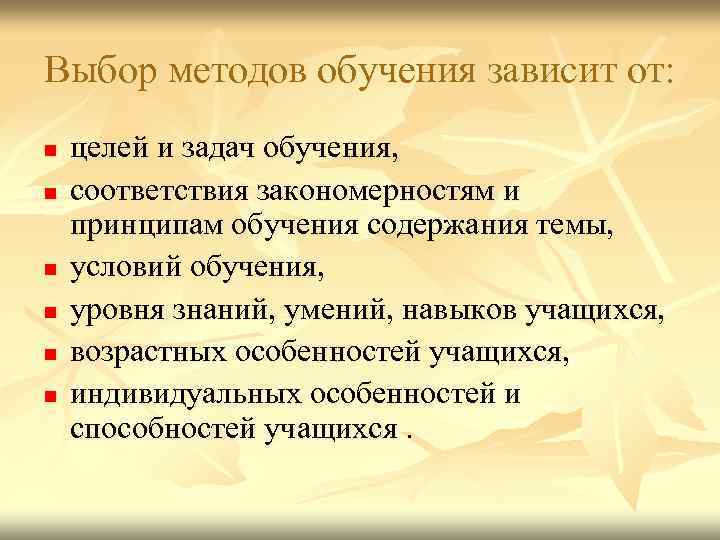 Выбор методов обучения зависит от:

- целей и задач обучения,
- соответствия закономерностям и принципам обучения содержания темы,
- условий обучения,
- уровня знаний, умений, навыков учащихся,
- возрастных особенностей учащихся,
- индивидуальных особенностей и способностей учащихся .